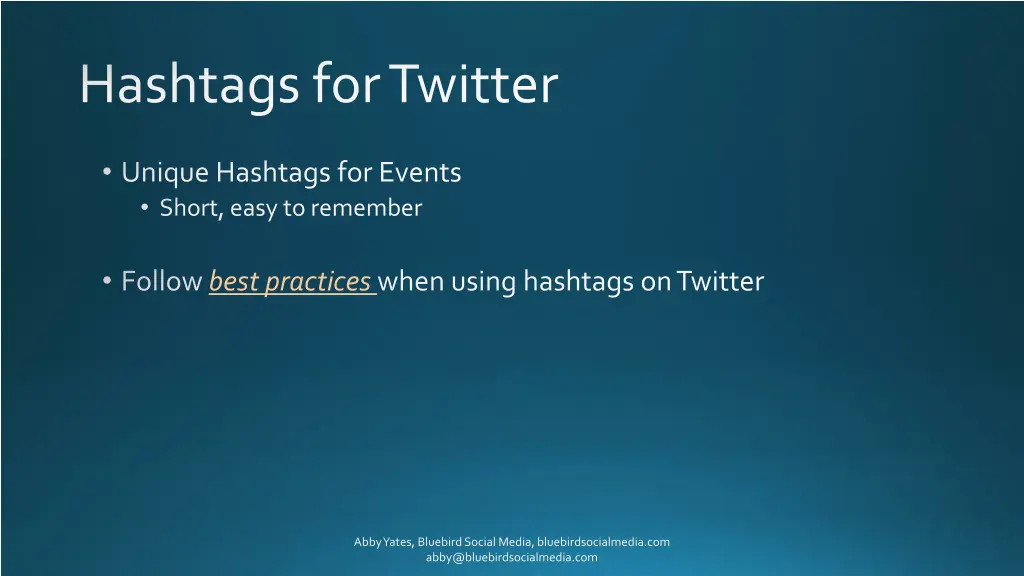 Hashtags for Twitter

• Unique Hashtags for Events
  • Short, easy to remember

• Follow best practices when using hashtags on Twitter

Abby Yates, Bluebird Social Media, bluebirdsocialmedia.com
abby@bluebirdsocialmedia.com